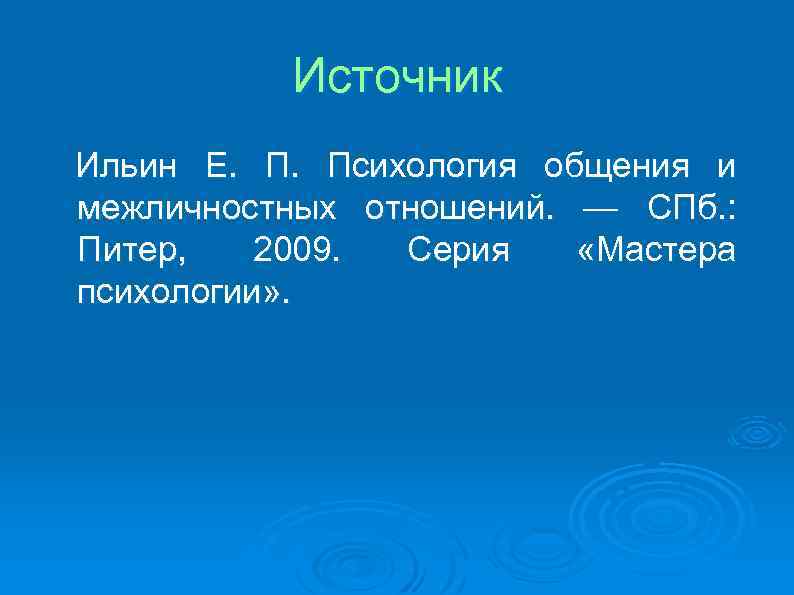 Источник

Ильин Е. П. Психология общения и межличностных отношений. — СПб.: Питер, 2009. Серия «Мастера психологии».